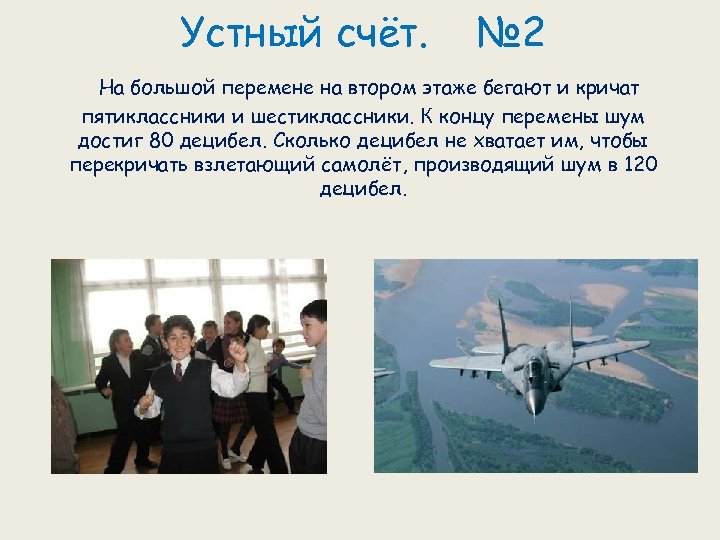 Устный счёт. №2

На большой перемене на втором этаже бегают и кричат пятиклассники и шестиклассники. К концу перемены шум достиг 80 децибел. Сколько децибел не хватает им, чтобы перекричать взлетающий самолёт, производящий шум в 120 децибел.